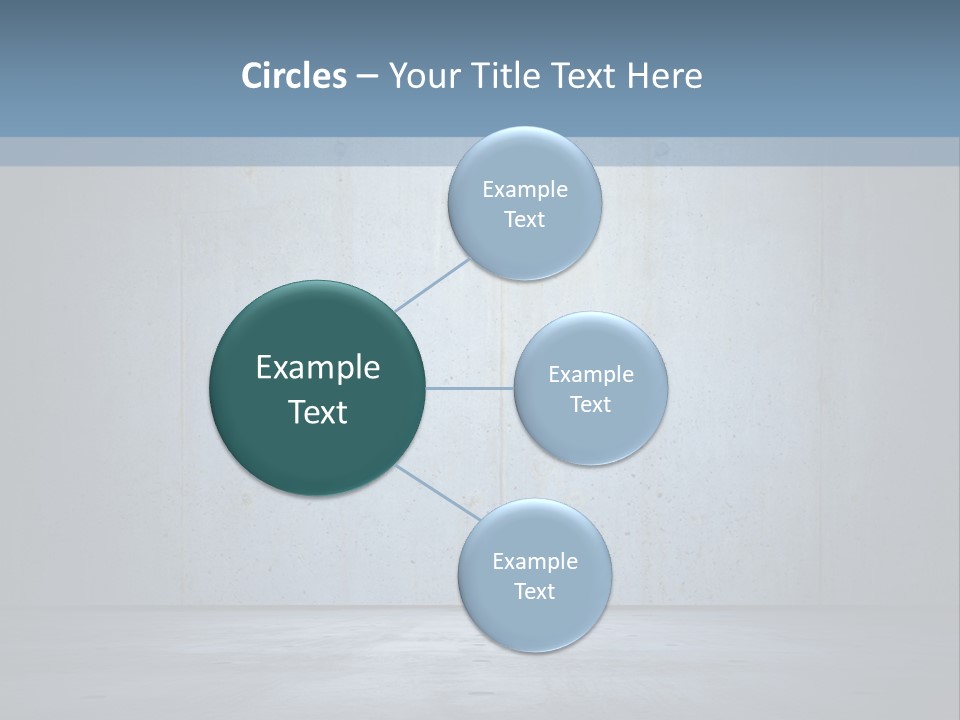 Circles – Your Title Text Here

Example Text

Example Text

Example Text

Example Text